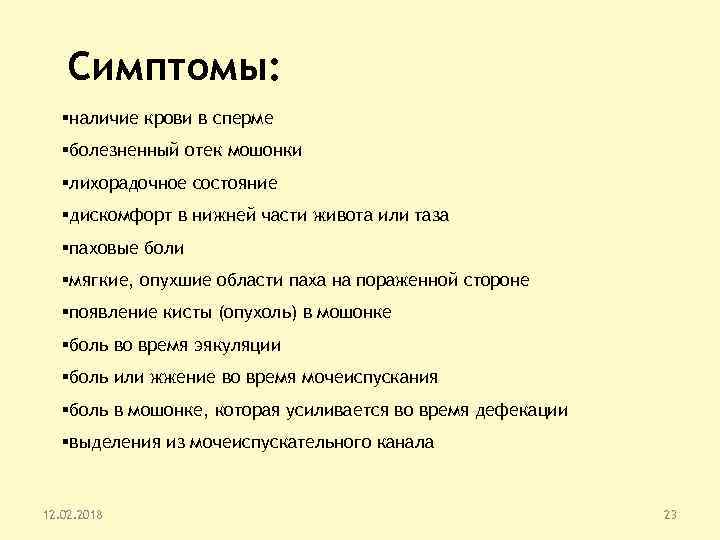 Симптомы:

▪наличие крови в сперме

▪болезненный отек мошонки

▪лихорадочное состояние

▪дискомфорт в нижней части живота или таза

▪паховые боли

▪мягкие, опухшие области паха на пораженной стороне

▪появление кисты (опухоль) в мошонке

▪боль во время эякуляции

▪боль или жжение во время мочеиспускания

▪боль в мошонке, которая усиливается во время дефекации

▪выделения из мочеиспускательного канала

12.02.2018

23